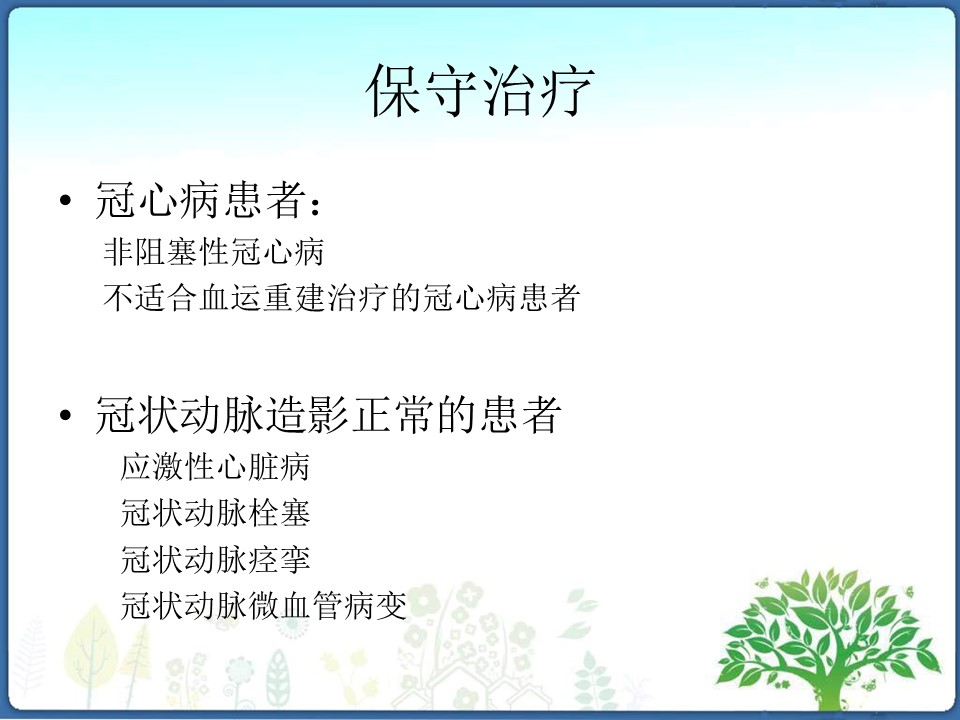 保守治疗

• 冠心病患者：
非阻塞性冠心病
不适合血运重建治疗的冠心病患者

• 冠状动脉造影正常的患者
应激性心脏病
冠状动脉栓塞
冠状动脉痉挛
冠状动脉微血管病变